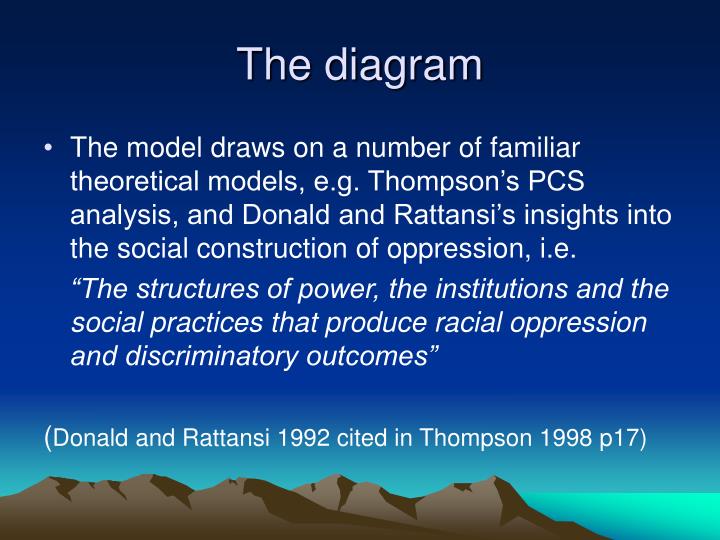 The diagram

• The model draws on a number of familiar theoretical models, e.g. Thompson’s PCS analysis, and Donald and Rattansi’s insights into the social construction of oppression, i.e.

“The structures of power, the institutions and the social practices that produce racial oppression and discriminatory outcomes”

(Donald and Rattansi 1992 cited in Thompson 1998 p17)